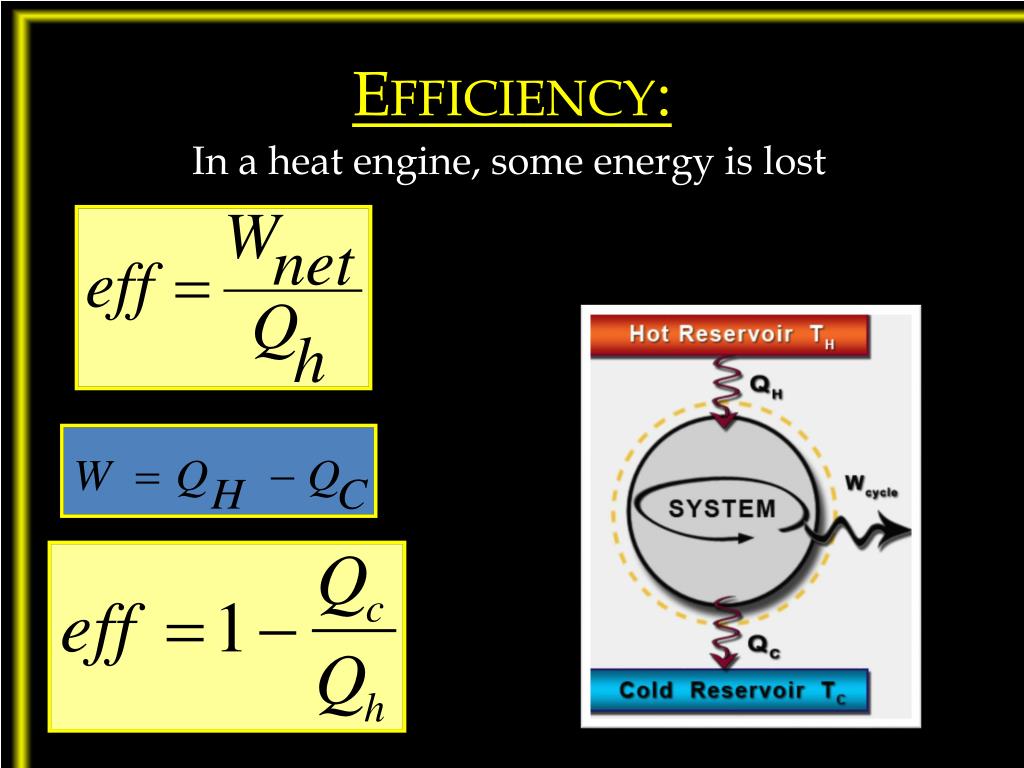 EFFICIENCY:

In a heat engine, some energy is lost

$eff = \frac{W_{net}}{Q_h}$

$W = Q_H - Q_C$

$eff = 1 - \frac{Q_c}{Q_h}$

Hot Reservoir $T_H$

$Q_H$

SYSTEM

$W_{cycle}$

$Q_C$

Cold Reservoir $T_C$